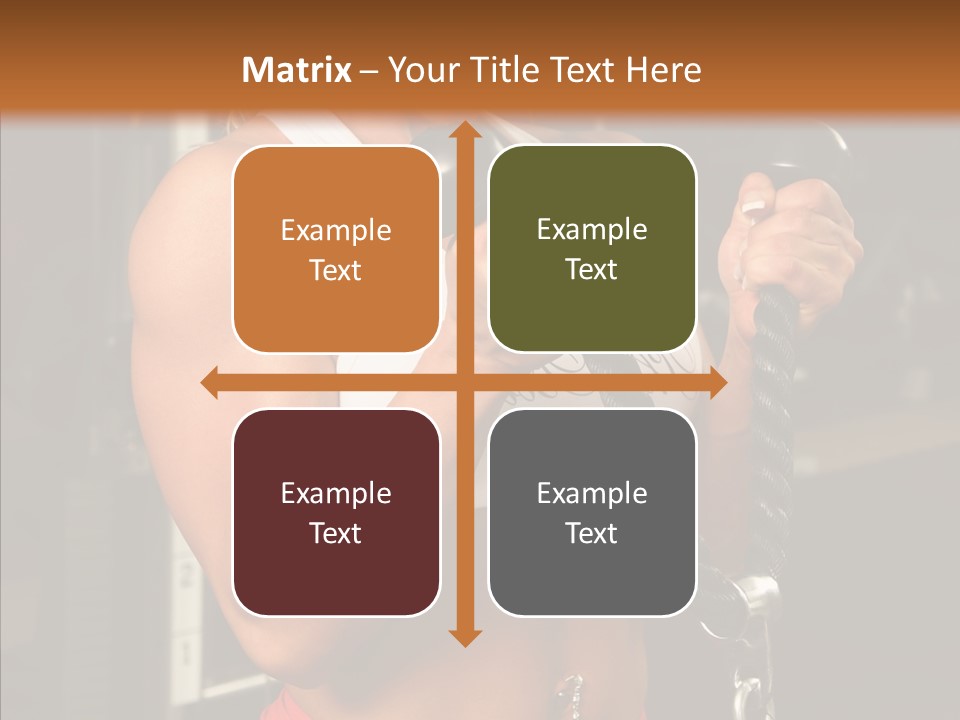 Matrix – Your Title Text Here

Example Text

Example Text

Example Text

Example Text